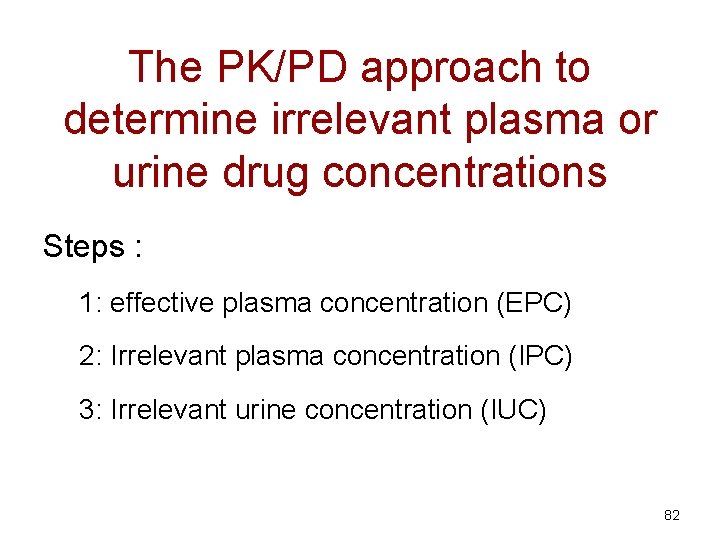 The PK/PD approach to determine irrelevant plasma or urine drug concentrations

Steps :

1: effective plasma concentration (EPC)

2: Irrelevant plasma concentration (IPC)

3: Irrelevant urine concentration (IUC)

82